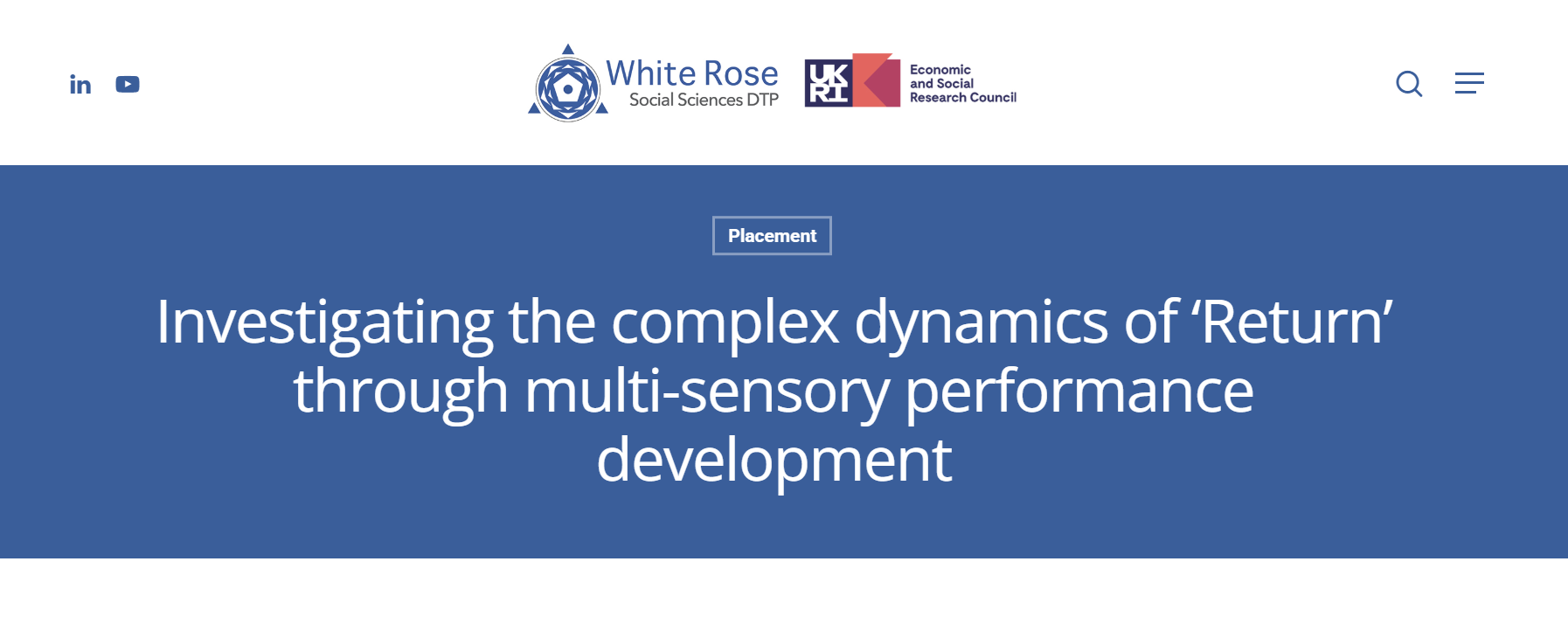 in

White Rose
Social Sciences DTP

UK RI

Economic and Social Research Council

Placement

Investigating the complex dynamics of ‘Return’ through multi-sensory performance development